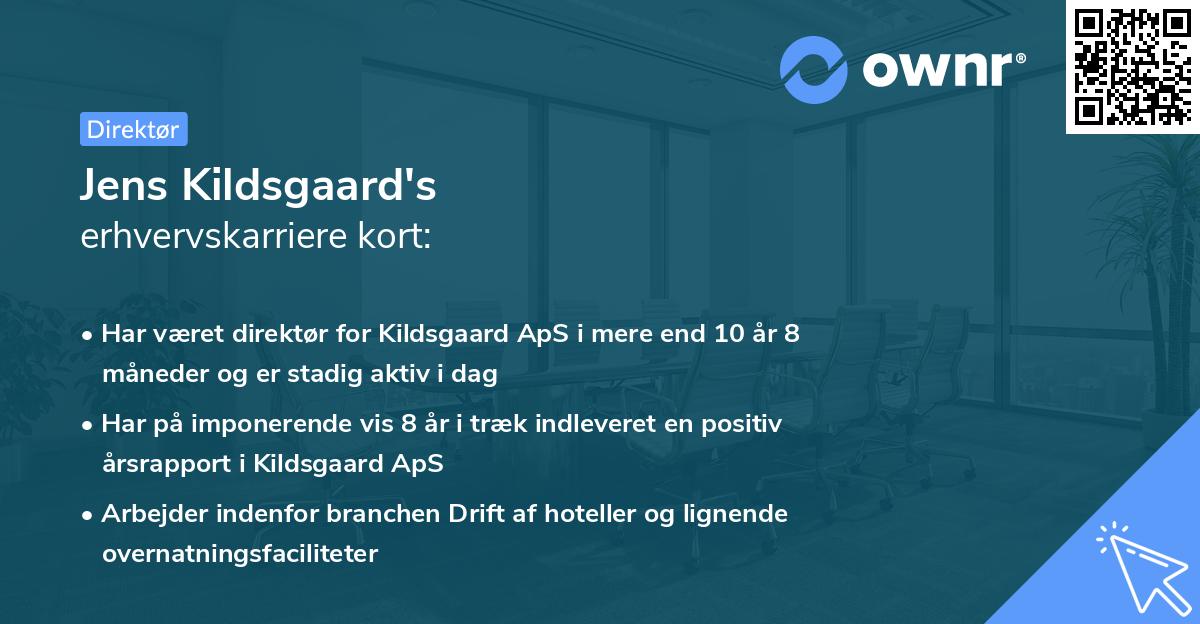 ownr®

Direktør

Jens Kildsgaard's
erhvervskarriere kort:

• Har været direktør for Kildsgaard ApS i mere end 10 år 8 måneder og er stadig aktiv i dag

• Har på imponerende vis 8 år i træk indleveret en positiv årsrapport i Kildsgaard ApS

• Arbejder indenfor branchen Drift af hoteller og lignende overnatningsfaciliteter